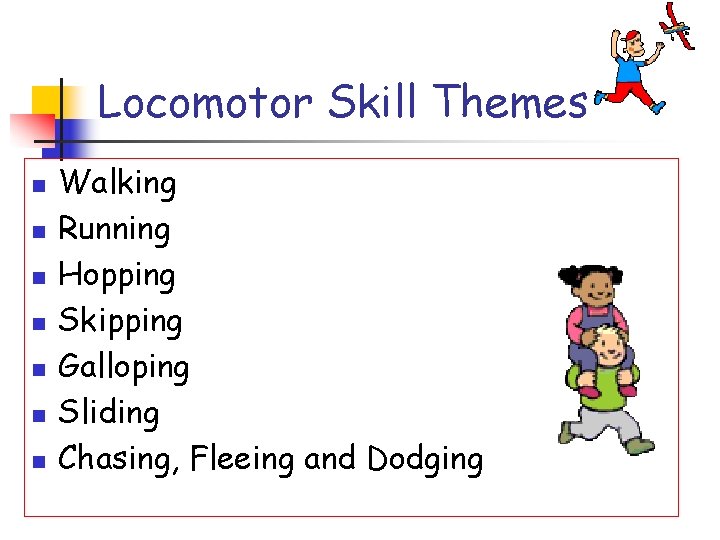 Locomotor Skill Themes

- Walking
- Running
- Hopping
- Skipping
- Galloping
- Sliding
- Chasing, Fleeing and Dodging